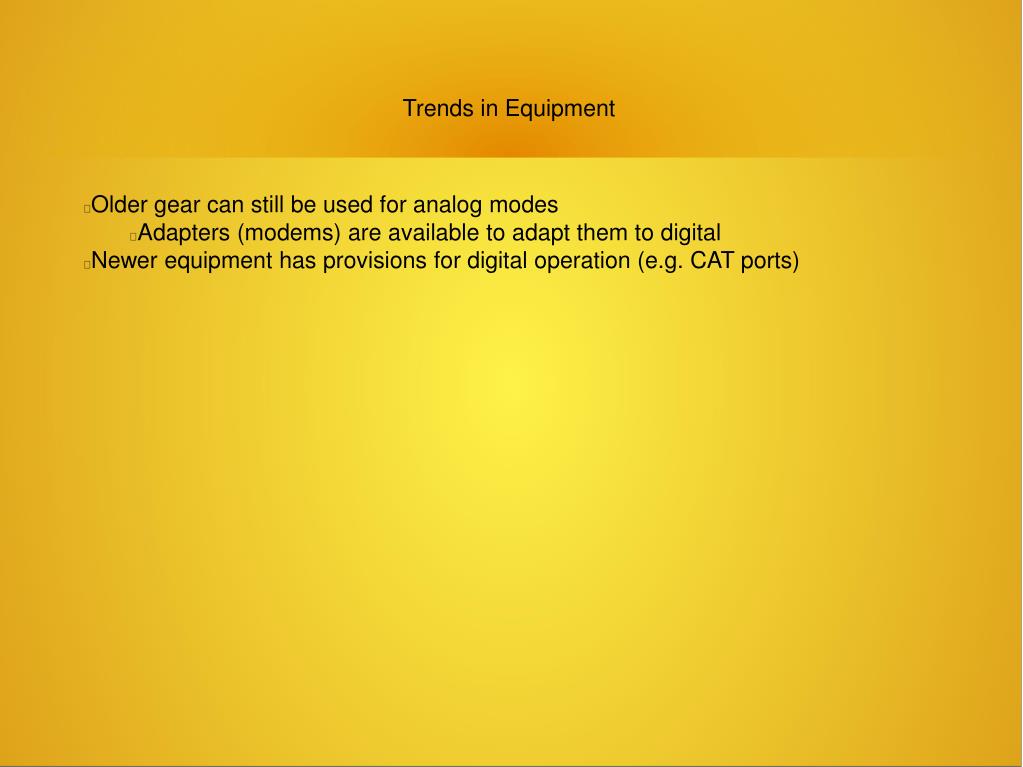 Trends in Equipment

Older gear can still be used for analog modes

Adapters (modems) are available to adapt them to digital

Newer equipment has provisions for digital operation (e.g. CAT ports)